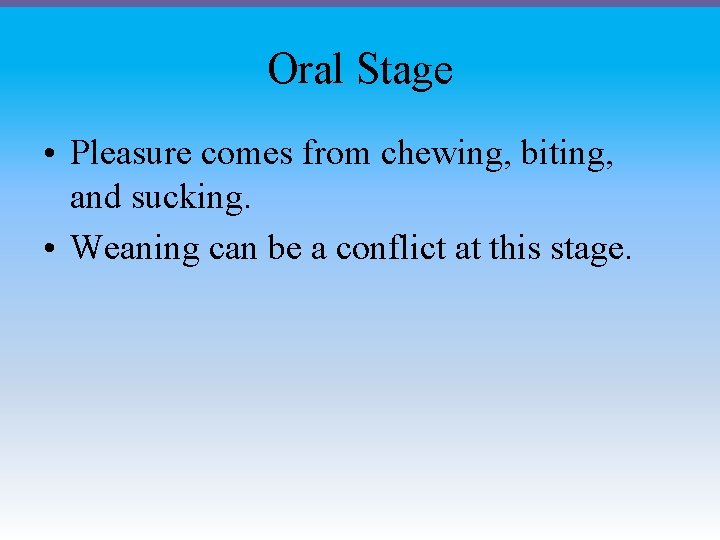 Oral Stage

• Pleasure comes from chewing, biting, and sucking.
• Weaning can be a conflict at this stage.